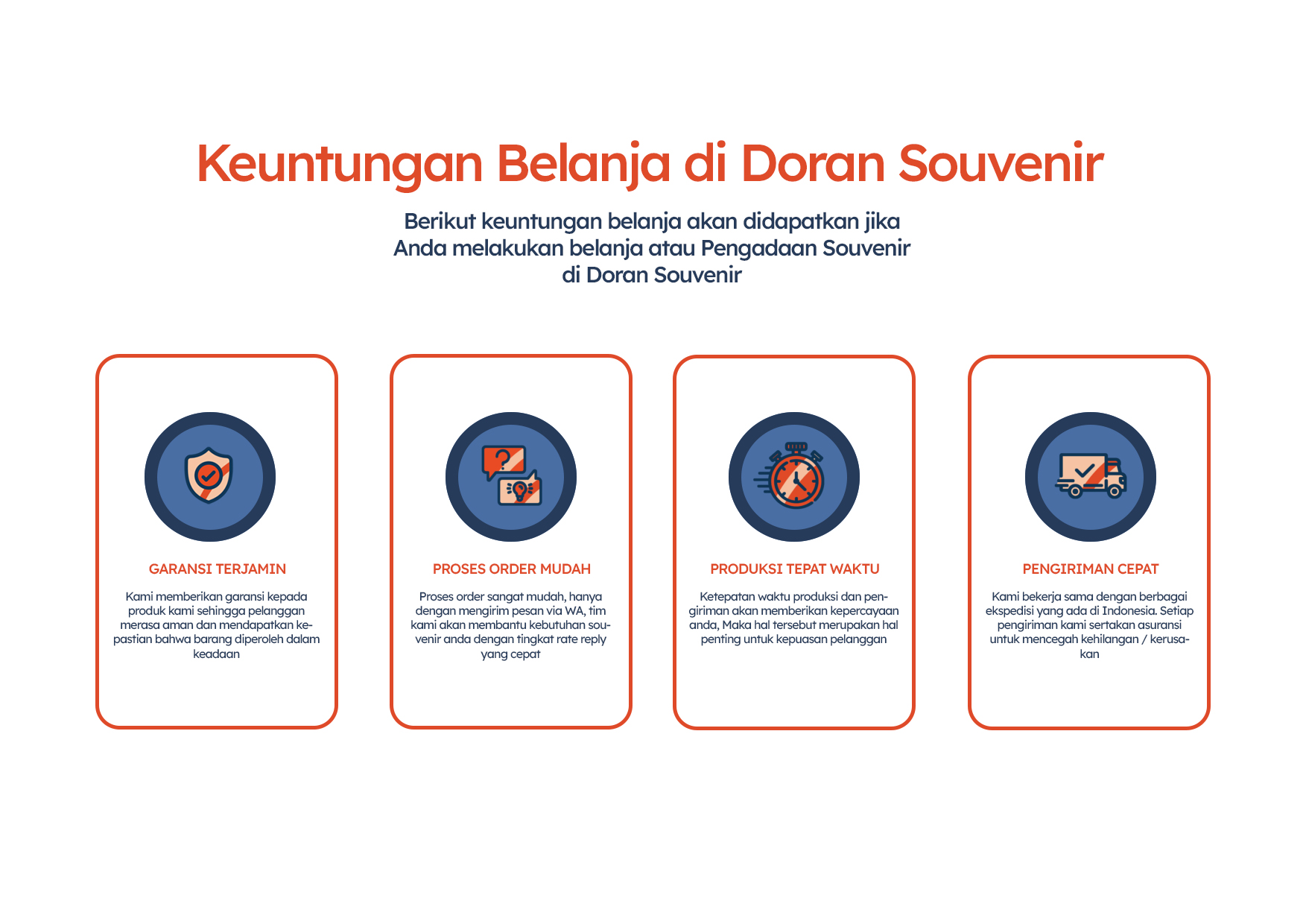 Keuntungan Belanja di Doran Souvenir

Berikut keuntungan belanja akan didapatkan jika Anda melakukan belanja atau Pengadaan Souvenir di Doran Souvenir

GARANSI TERJAMIN

Kami memberikan garansi kepada produk kami sehingga pelanggan merasa aman dan mendapatkan kepastian bahwa barang diperoleh dalam keadaan

PROSES ORDER MUDAH

Proses order sangat mudah, hanya dengan mengirim pesan via WA, tim kami akan membantu kebutuhan souvenir anda dengan tingkat rate reply yang cepat

PRODUKSI TEPAT WAKTU

Ketepatan waktu produksi dan pengiriman akan memberikan kepercayaan anda, Maka hal tersebut merupakan hal penting untuk kepuasan pelanggan

PENGIRIMAN CEPAT

Kami bekerja sama dengan berbagai ekspedisi yang ada di Indonesia. Setiap pengiriman kami sertakan asuransi untuk mencegah kehilangan / kerusakan